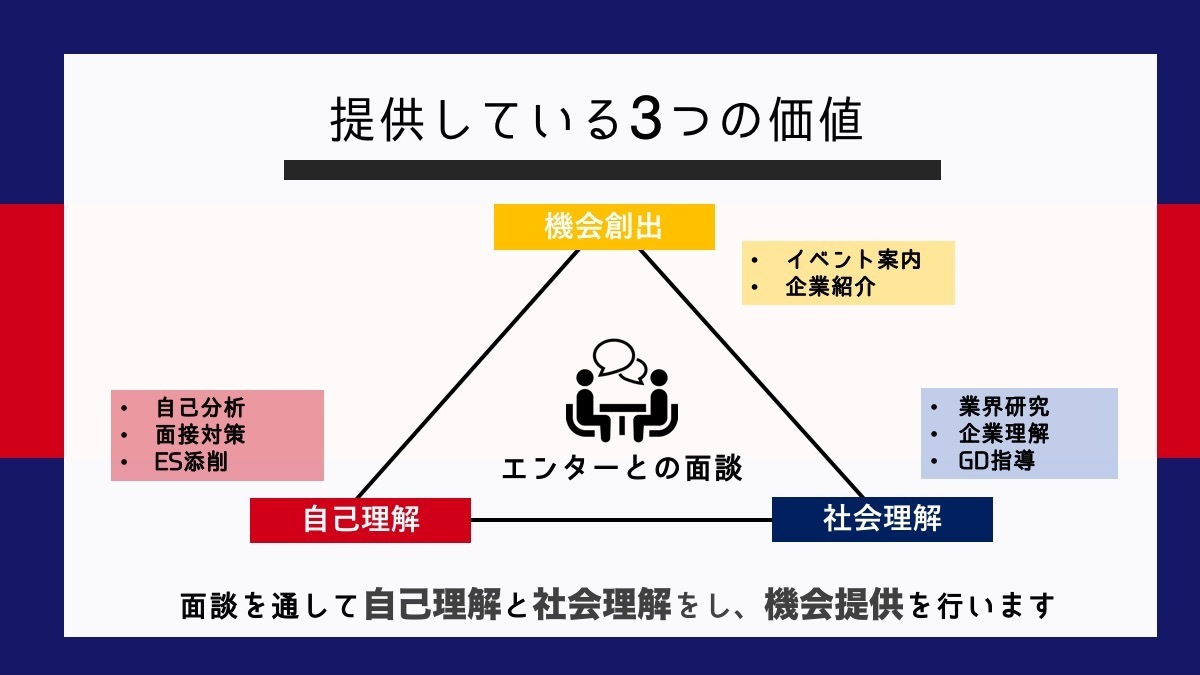 提供している3つの価値

機会創出

• イベント案内
• 企業紹介

• 自己分析
• 面接対策
• ES添削

エンターとの面談

• 業界研究
• 企業理解
• GD指導

自己理解

社会理解

面談を通して自己理解と社会理解をし、機会提供を行います